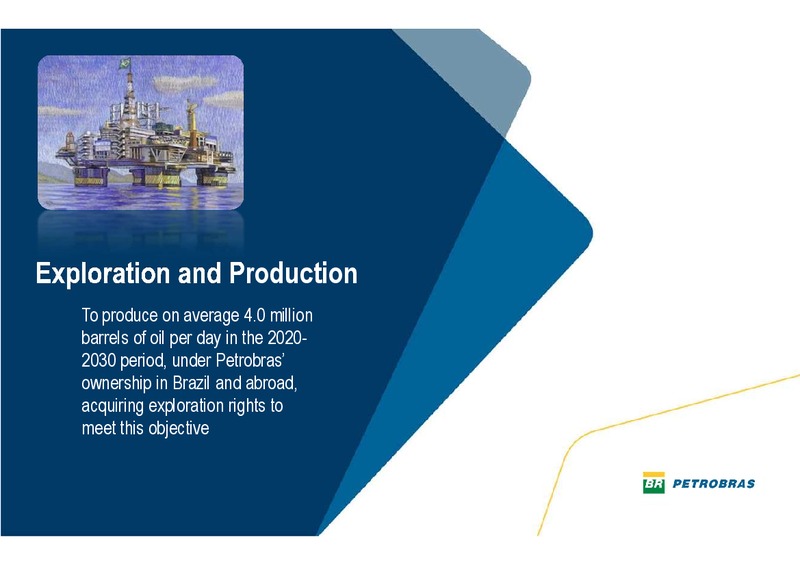 Exploration and Production

To produce on average 4.0 million barrels of oil per day in the 2020-2030 period, under Petrobras' ownership in Brazil and abroad, acquiring exploration rights to meet this objective

BR PETROBRAS